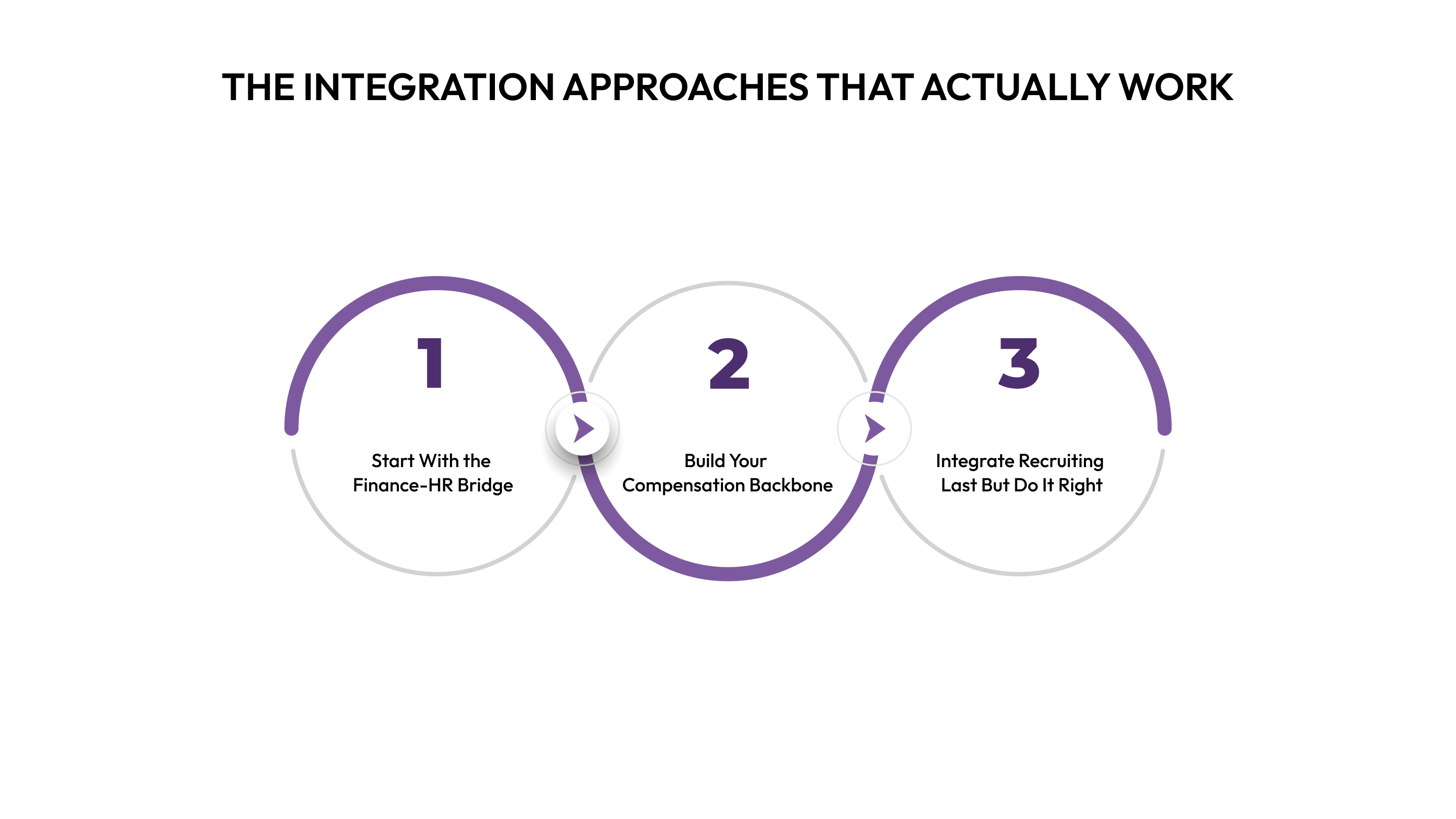 THE INTEGRATION APPROACHES THAT ACTUALLY WORK

1

Start With the Finance-HR Bridge

2

Build Your Compensation Backbone

3

Integrate Recruiting Last But Do It Right